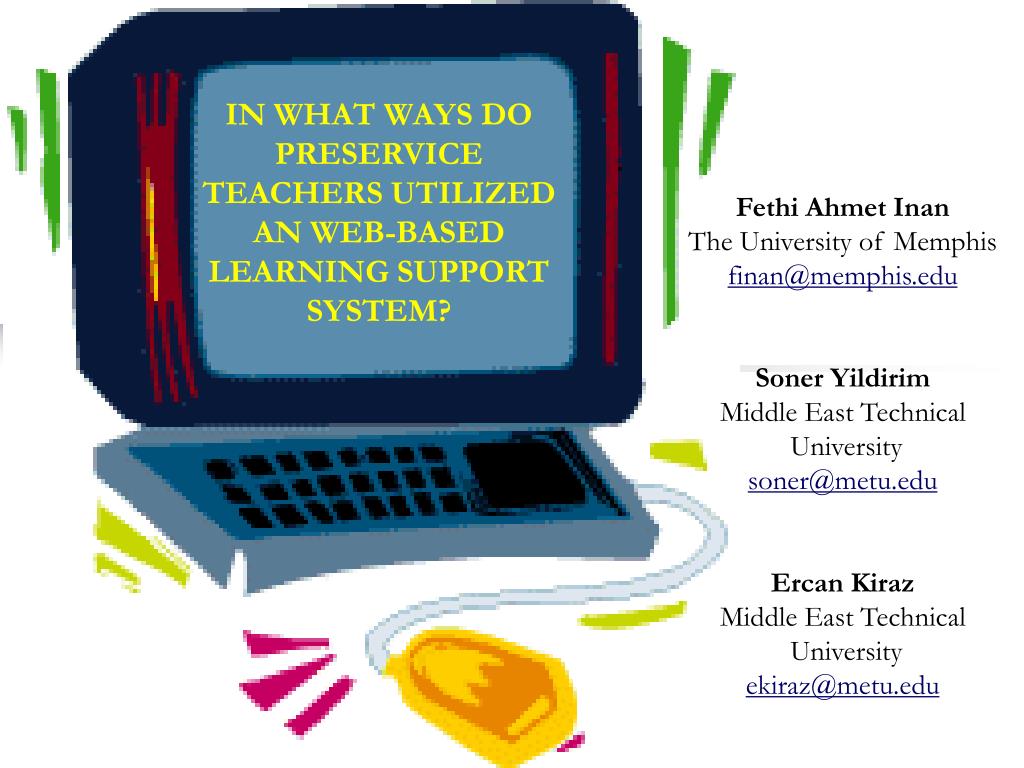 IN WHAT WAYS DO PRESERVICE TEACHERS UTILIZED AN WEB-BASED LEARNING SUPPORT SYSTEM?

Fethi Ahmet Inan
The University of Memphis
finan@memphis.edu

Soner Yildirim
Middle East Technical University
soner@metu.edu

Ercan Kiraz
Middle East Technical University
ekiraz@metu.edu